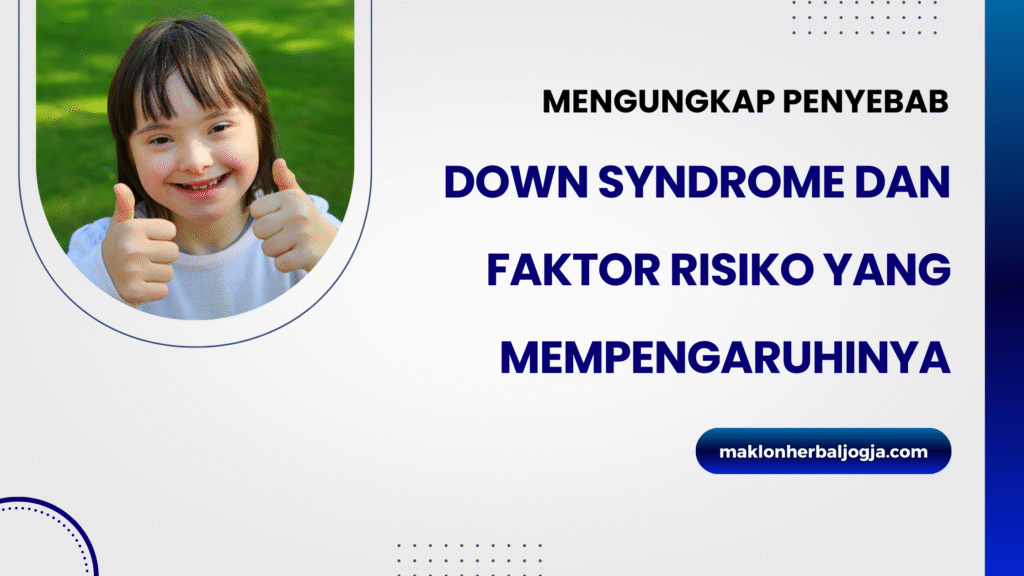 MENGUNGKAP PENYEBAB

DOWN SYNDROME DAN FAKTOR RISIKO YANG MEMPENGARUHINYA

maklonherbaljogja.com